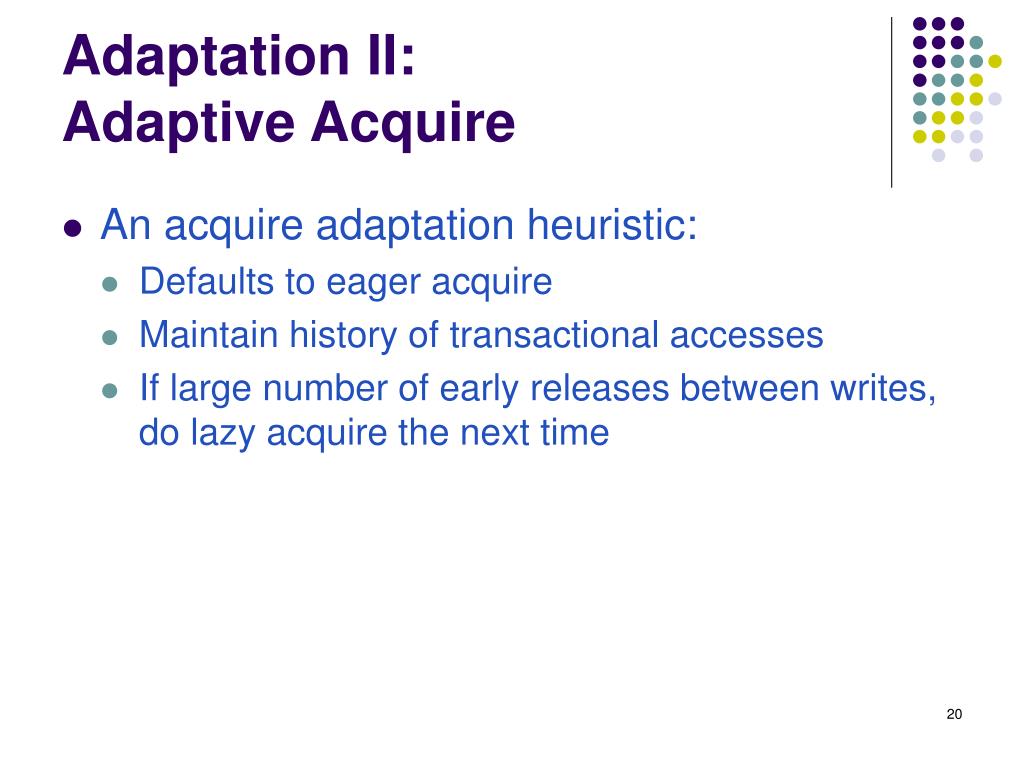 Adaptation II:
Adaptive Acquire

- An acquire adaptation heuristic:
  - Defaults to eager acquire
  - Maintain history of transactional accesses
  - If large number of early releases between writes, do lazy acquire the next time

20